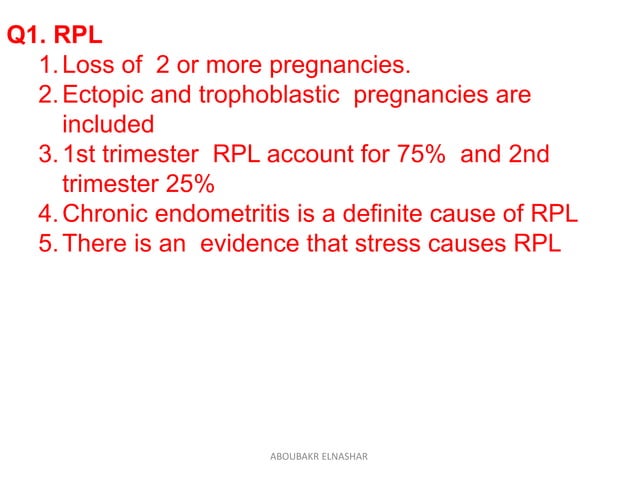 Q1. RPL
1. Loss of 2 or more pregnancies.
2. Ectopic and trophoblastic pregnancies are included
3. 1st trimester RPL account for 75% and 2nd trimester 25%
4. Chronic endometritis is a definite cause of RPL
5. There is an evidence that stress causes RPL

ABOUBAKR ELNASHAR